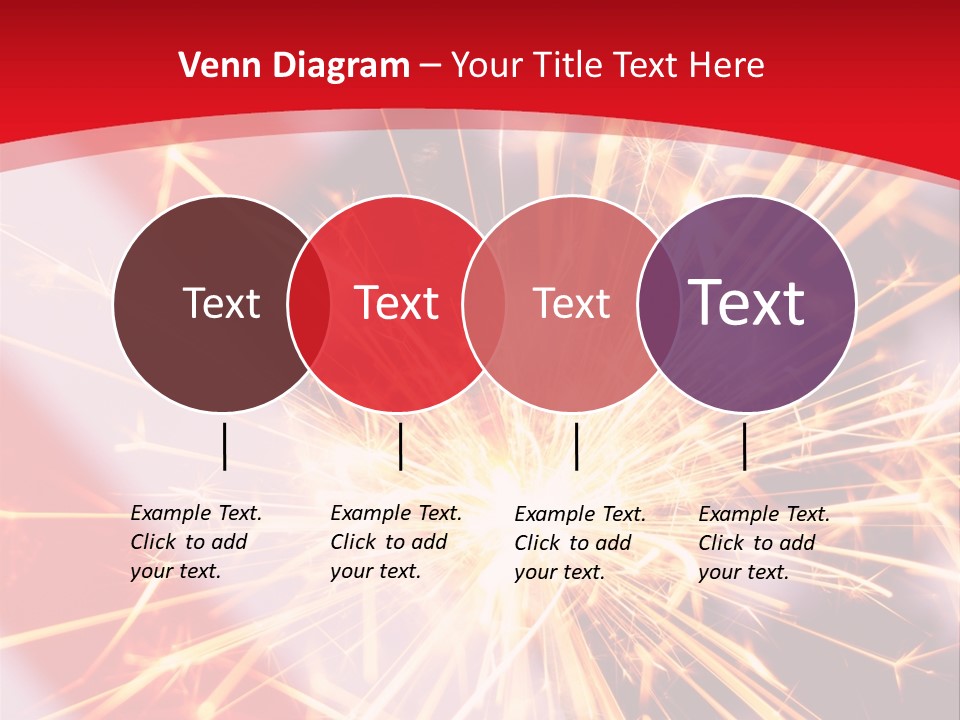 Venn Diagram – Your Title Text Here

Text

Text

Text

Text

Example Text. Click to add your text.

Example Text. Click to add your text.

Example Text. Click to add your text.

Example Text. Click to add your text.